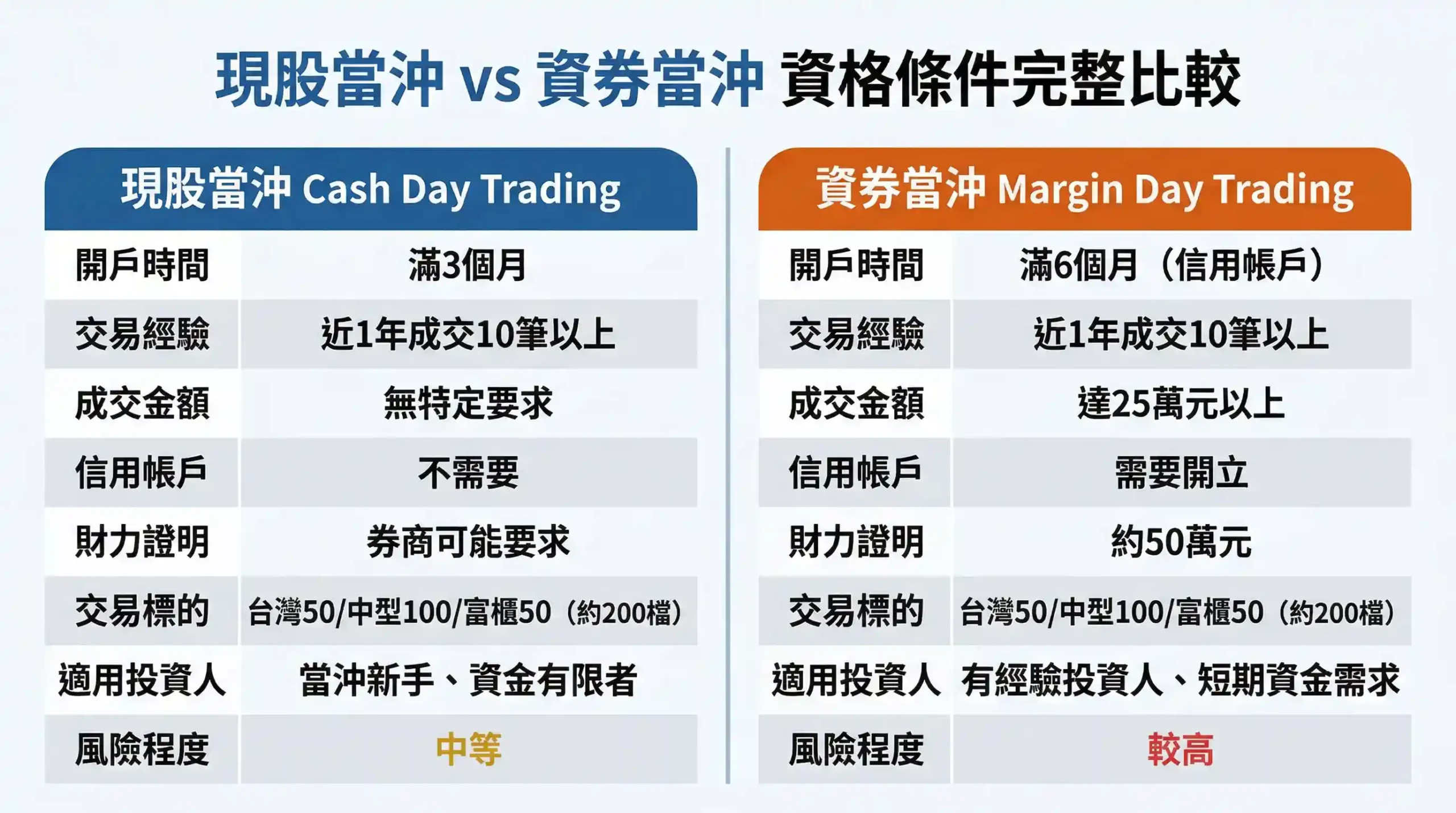 現股當沖 vs 資券當沖 資格條件完整比較

| 現股當沖 Cash Day Trading | |
|---|---|
| 開戶時間 | 滿3個月 |
| 交易經驗 | 近1年成交10筆以上 |
| 成交金額 | 無特定要求 |
| 信用帳戶 | 不需要 |
| 財力證明 | 券商可能要求 |
| 交易標的 | 台灣50/中型100/富櫃50（約200檔） |
| 適用投資人 | 當沖新手、資金有限者 |
| 風險程度 | 中等 |

| 資券當沖 Margin Day Trading | |
|---|---|
| 開戶時間 | 滿6個月（信用帳戶） |
| 交易經驗 | 近1年成交10筆以上 |
| 成交金額 | 達25萬元以上 |
| 信用帳戶 | 需要開立 |
| 財力證明 | 約50萬元 |
| 交易標的 | 台灣50/中型100/富櫃50（約200檔） |
| 適用投資人 | 有經驗投資人、短期資金需求 |
| 風險程度 | 較高 |